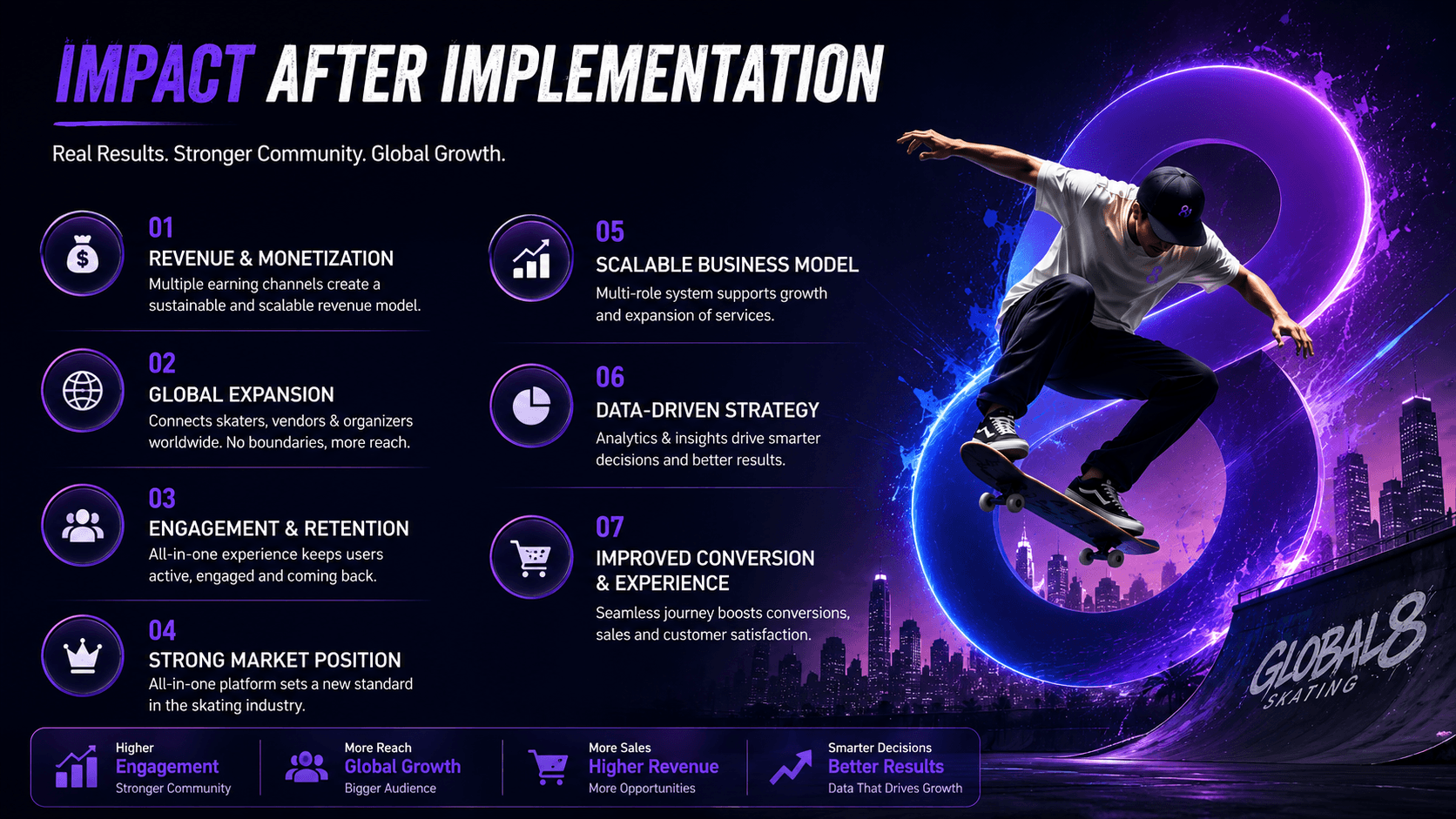 IMPACT AFTER IMPLEMENTATION

Real Results. Stronger Community. Global Growth.

01
REVENUE & MONETIZATION
Multiple earning channels create a sustainable and scalable revenue model.

02
GLOBAL EXPANSION
Connects skaters, vendors & organizers worldwide. No boundaries, more reach.

03
ENGAGEMENT & RETENTION
All-in-one experience keeps users active, engaged and coming back.

04
STRONG MARKET POSITION
All-in-one platform sets a new standard in the skating industry.

05
SCALABLE BUSINESS MODEL
Multi-role system supports growth and expansion of services.

06
DATA-DRIVEN STRATEGY
Analytics & insights drive smarter decisions and better results.

07
IMPROVED CONVERSION & EXPERIENCE
Seamless journey boosts conversions, sales and customer satisfaction.

GLOBAL8 SKATING

Higher
Engagement
Stronger Community

More Reach
Global Growth
Bigger Audience

More Sales
Higher Revenue
More Opportunities

Smarter Decisions
Better Results
Data That Drives Growth